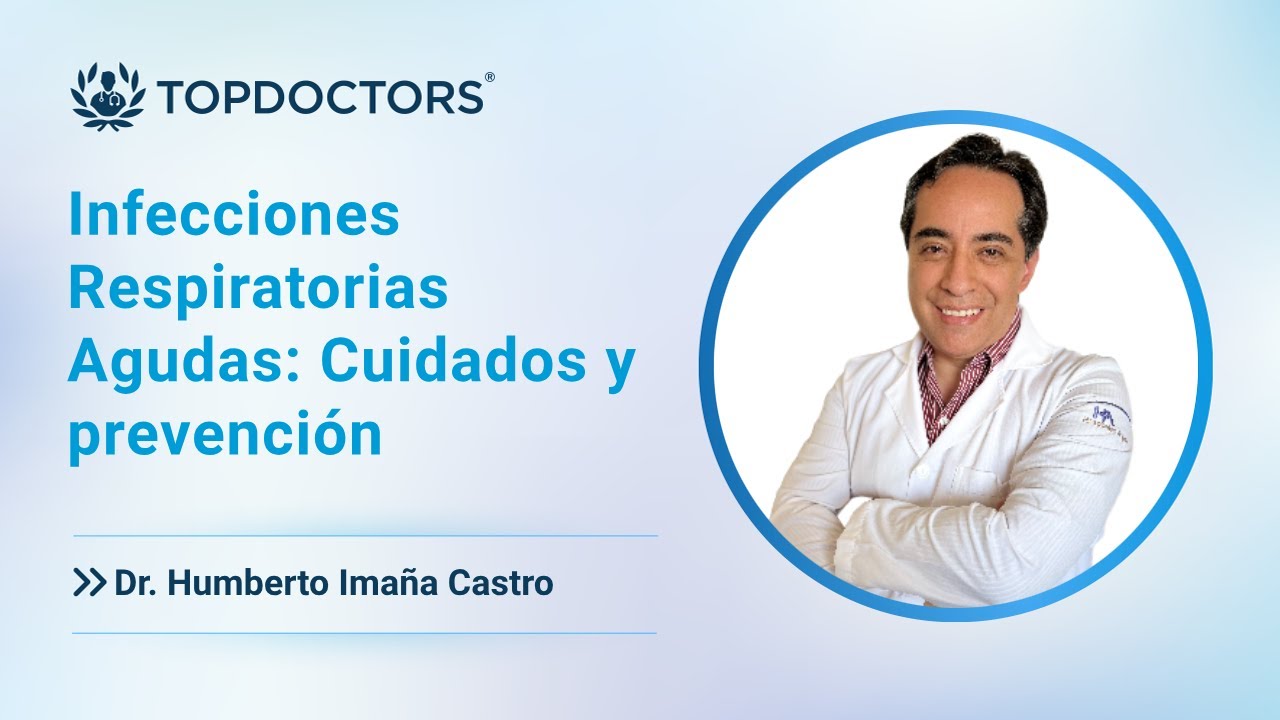 TOPDOCTORS®

Infecciones Respiratorias Agudas: Cuidados y prevención

Dr. Humberto Imaña Castro